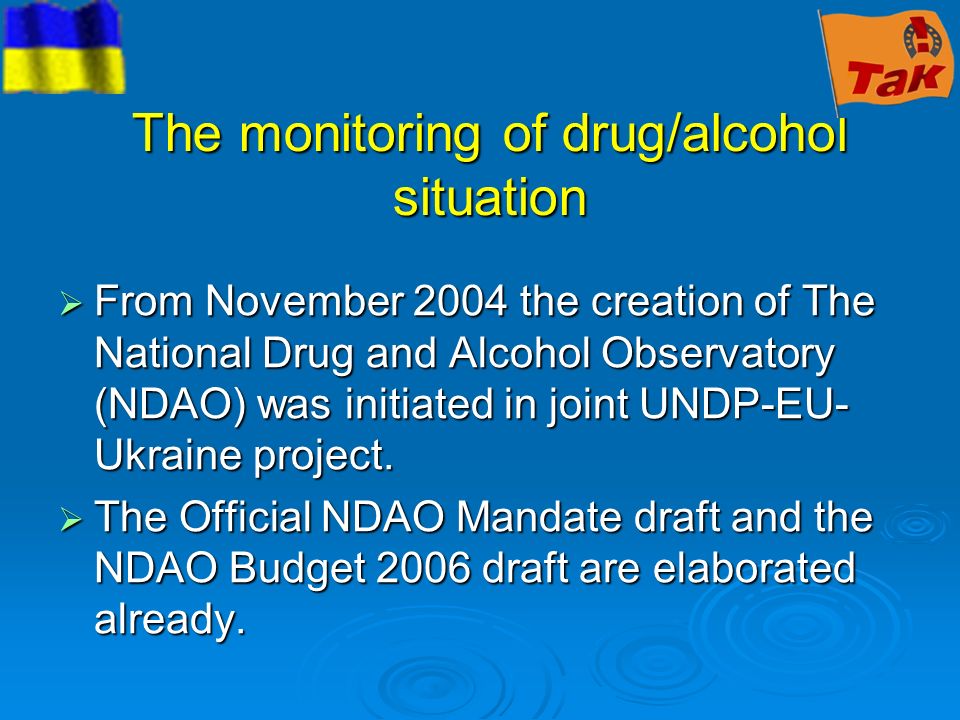 Так

The monitoring of drug/alcohol situation

➢ From November 2004 the creation of The National Drug and Alcohol Observatory (NDAO) was initiated in joint UNDP-EU-Ukraine project.

➢ The Official NDAO Mandate draft and the NDAO Budget 2006 draft are elaborated already.